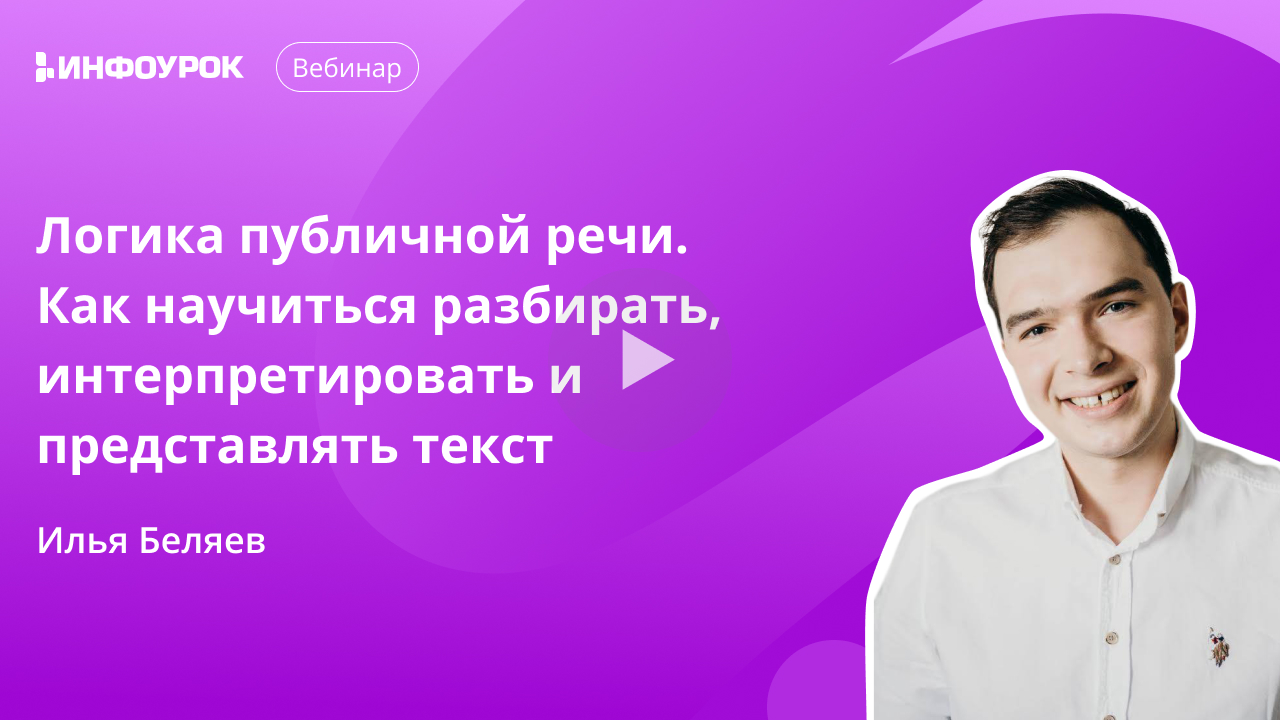 ИНФОУРОК

Вебинар

Логика публичной речи. Как научиться разбирать, интерпретировать и представлять текст

Илья Беляев